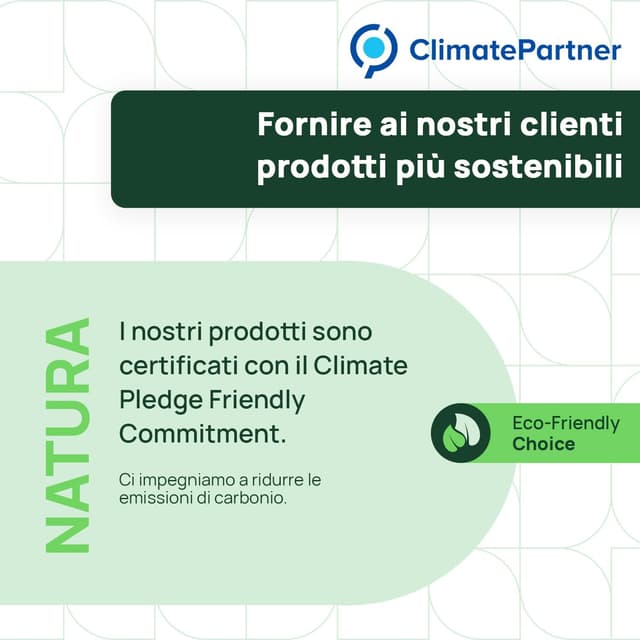 ClimatePartner

Fornire ai nostri clienti prodotti più sostenibili

NATURA

I nostri prodotti sono certificati con il Climate Pledge Friendly Commitment.

Ci impegniamo a ridurre le emissioni di carbonio.

Eco-Friendly
Choice